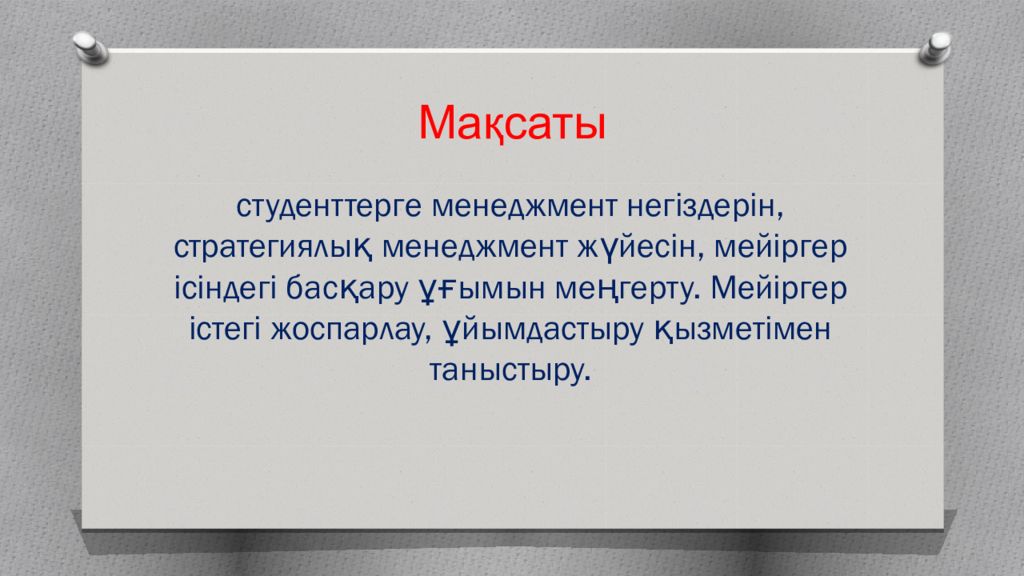 Мақсаты

студенттерге менеджмент негіздерін, стратегиялық менеджмент жүйесін, мейіргер ісіндегі басқару ұғымын меңгерту. Мейіргер істегі жоспарлау, ұйымдастыру қызметімен таныстыру.